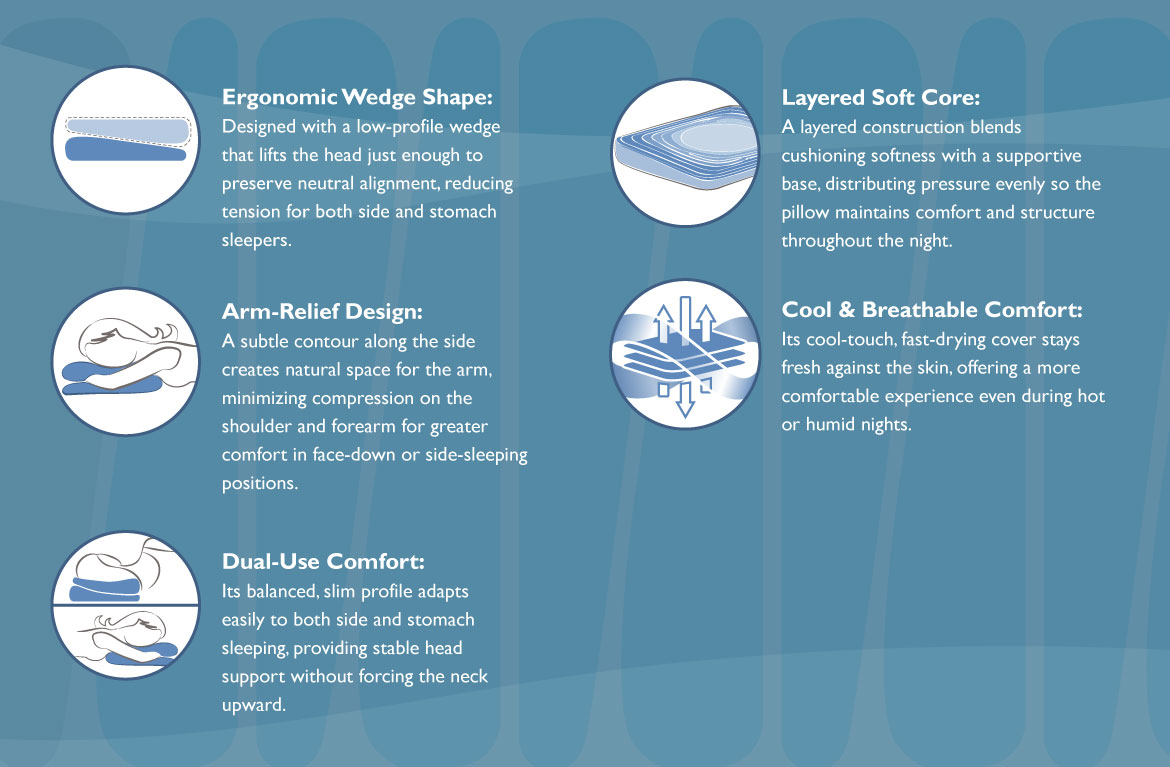 Ergonomic Wedge Shape:
Designed with a low-profile wedge that lifts the head just enough to preserve neutral alignment, reducing tension for both side and stomach sleepers.

Arm-Relief Design:
A subtle contour along the side creates natural space for the arm, minimizing compression on the shoulder and forearm for greater comfort in face-down or side-sleeping positions.

Dual-Use Comfort:
Its balanced, slim profile adapts easily to both side and stomach sleeping, providing stable head support without forcing the neck upward.

Layered Soft Core:
A layered construction blends cushioning softness with a supportive base, distributing pressure evenly so the pillow maintains comfort and structure throughout the night.

Cool & Breathable Comfort:
Its cool-touch, fast-drying cover stays fresh against the skin, offering a more comfortable experience even during hot or humid nights.